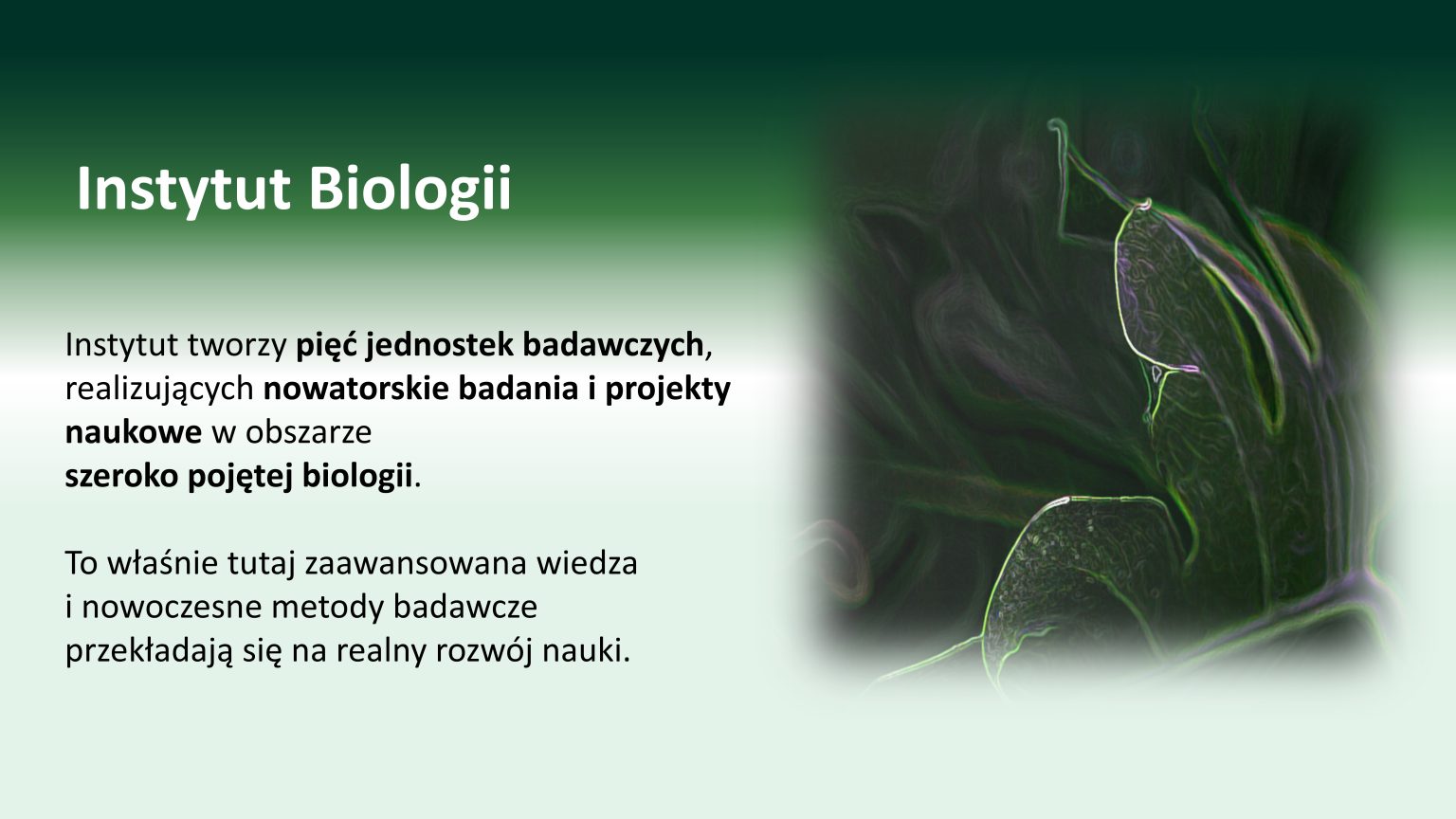 Instytut Biologii

Instytut tworzy pięć jednostek badawczych, realizujących nowatorskie badania i projekty naukowe w obszarze szeroko pojętej biologii.

To właśnie tutaj zaawansowana wiedza i nowoczesne metody badawcze przekładają się na realny rozwój nauki.